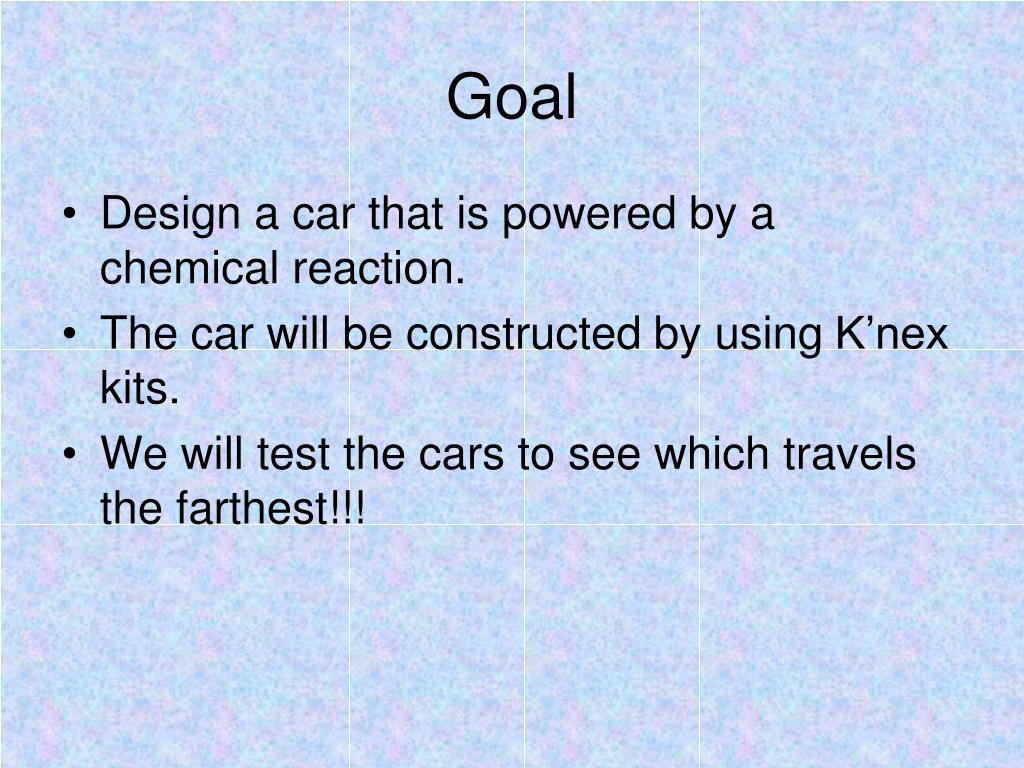 Goal

• Design a car that is powered by a chemical reaction.
• The car will be constructed by using K’nex kits.
• We will test the cars to see which travels the farthest!!!